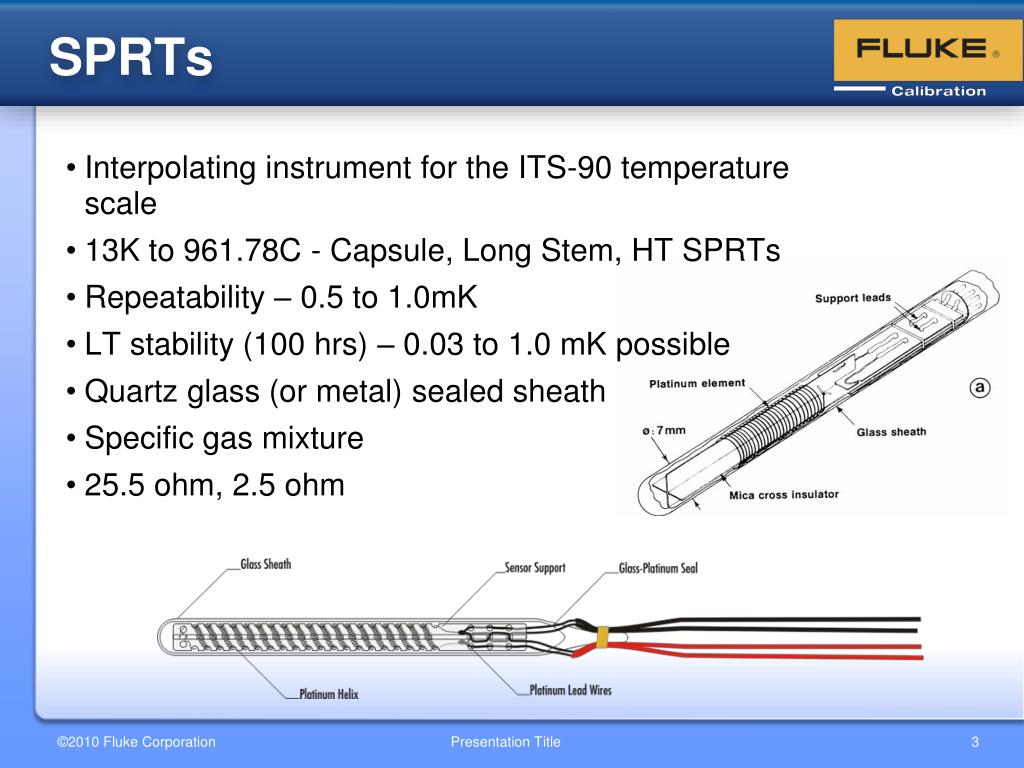 SPRTs

FLUKE ®
Calibration

• Interpolating instrument for the ITS-90 temperature scale
• 13K to 961.78C - Capsule, Long Stem, HT SPRTs
• Repeatability – 0.5 to 1.0mK
• LT stability (100 hrs) – 0.03 to 1.0 mK possible
• Quartz glass (or metal) sealed sheath
• Specific gas mixture
• 25.5 ohm, 2.5 ohm

Support leads
Platinum element
ⓐ
ø : 7mm
Glass sheath
Mica cross insulator

Glass Sheath
Sensor Support
Glass-Platinum Seal
Platinum Helix
Platinum Lead Wires

©2010 Fluke Corporation
Presentation Title
3